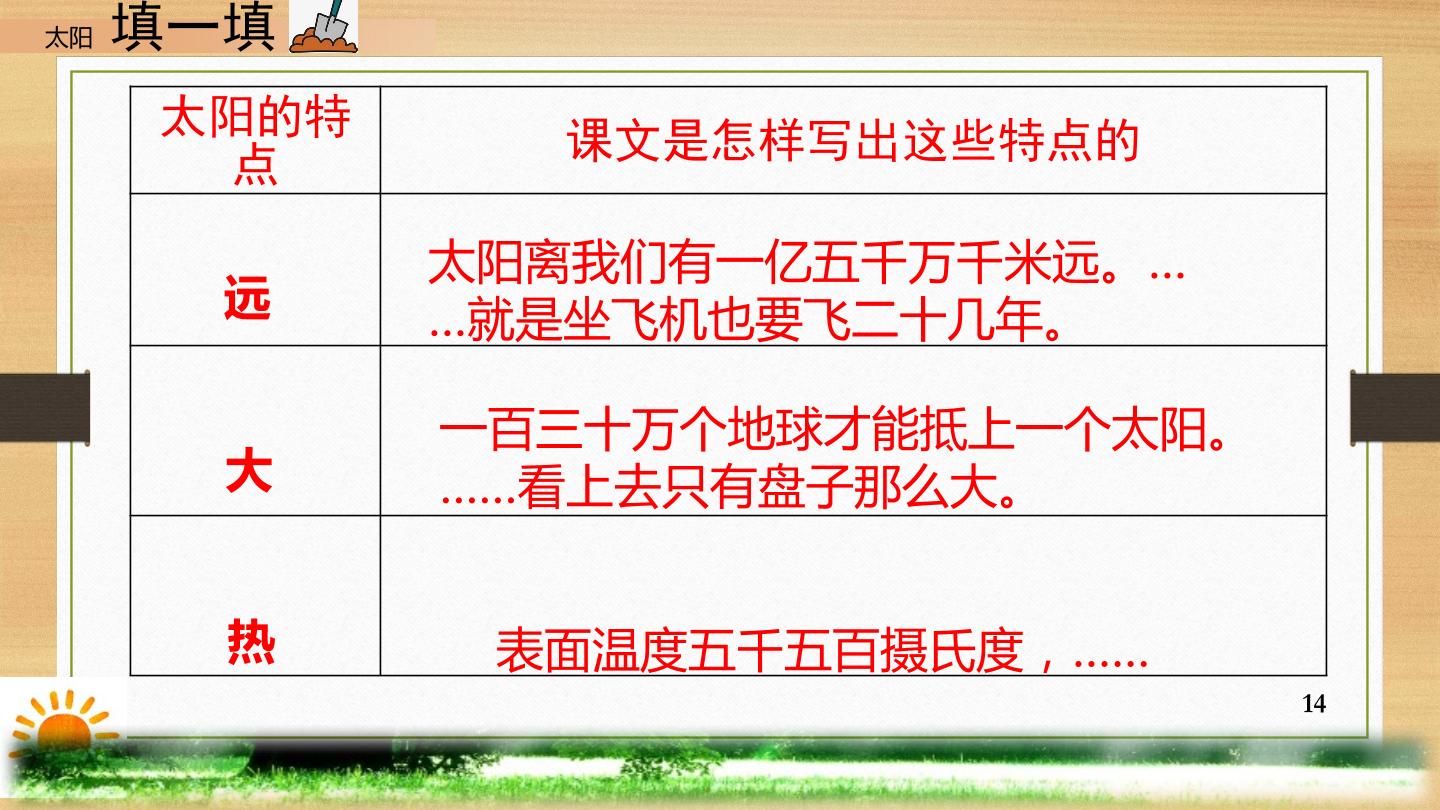 太阳 填一填

| 太阳的特点 | 课文是怎样写出这些特点的 |
|---|---|
| 远 | 太阳离我们有一亿五千万千米远。……就是坐飞机也要飞二十几年。 |
| 大 | 一百三十万个地球才能抵上一个太阳。……看上去只有盘子那么大。 |
| 热 | 表面温度五千五百摄氏度，…… |

14